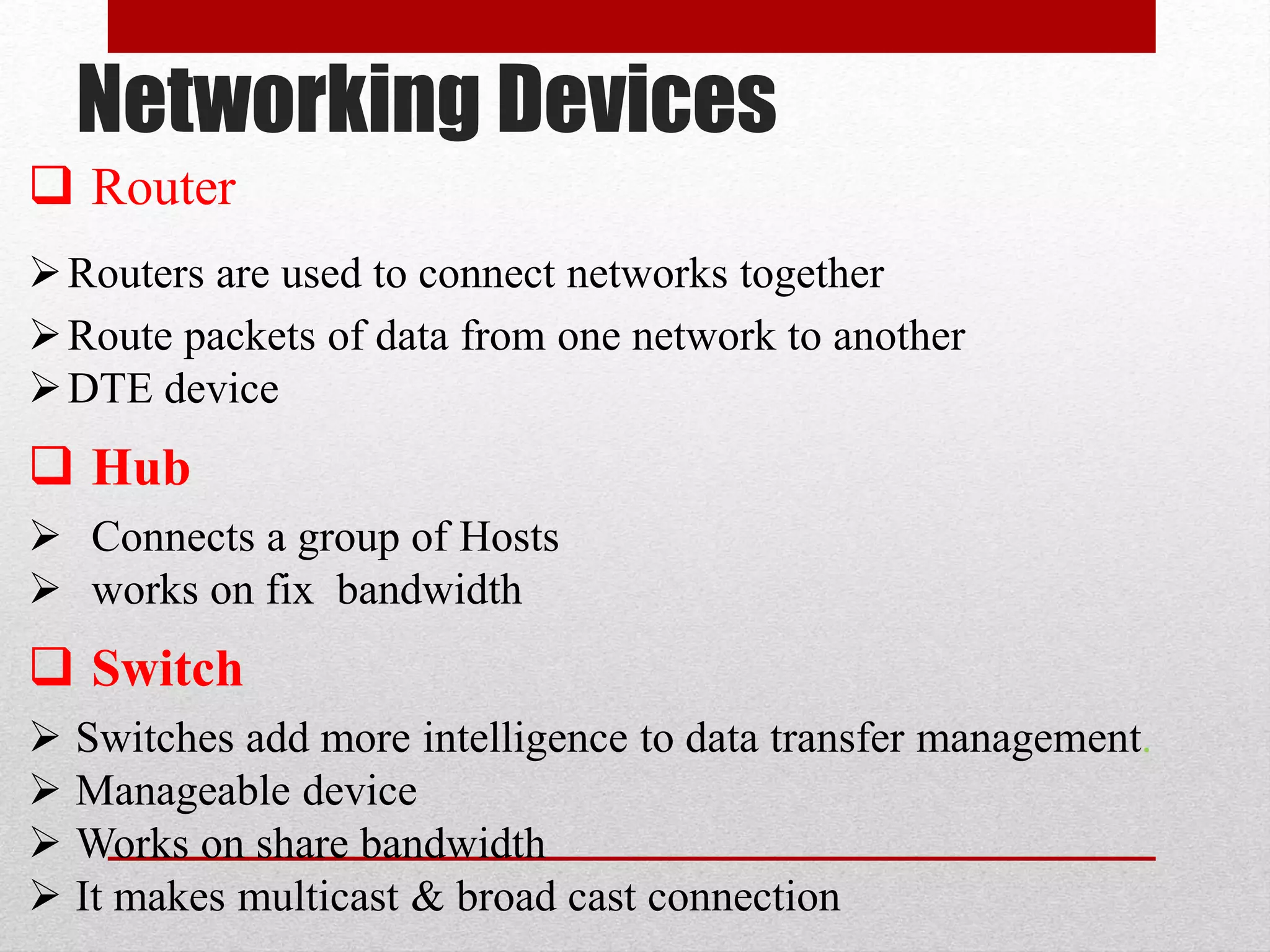 Networking Devices

❑ Router

➢ Routers are used to connect networks together

➢ Route packets of data from one network to another

➢ DTE device

❑ Hub

➢ Connects a group of Hosts

➢ works on fix bandwidth

❑ Switch

➢ Switches add more intelligence to data transfer management.

➢ Manageable device

➢ Works on share bandwidth

➢ It makes multicast & broad cast connection